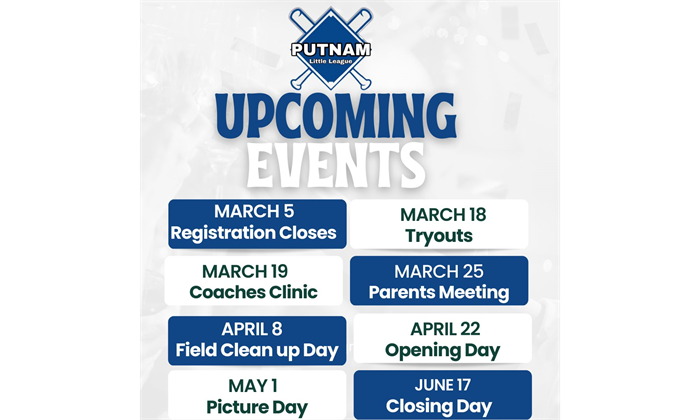 PUTNAM
Little League

UPCOMING
EVENTS

MARCH 5
Registration Closes

MARCH 18
Tryouts

MARCH 19
Coaches Clinic

MARCH 25
Parents Meeting

APRIL 8
Field Clean up Day

APRIL 22
Opening Day

MAY 1
Picture Day

JUNE 17
Closing Day